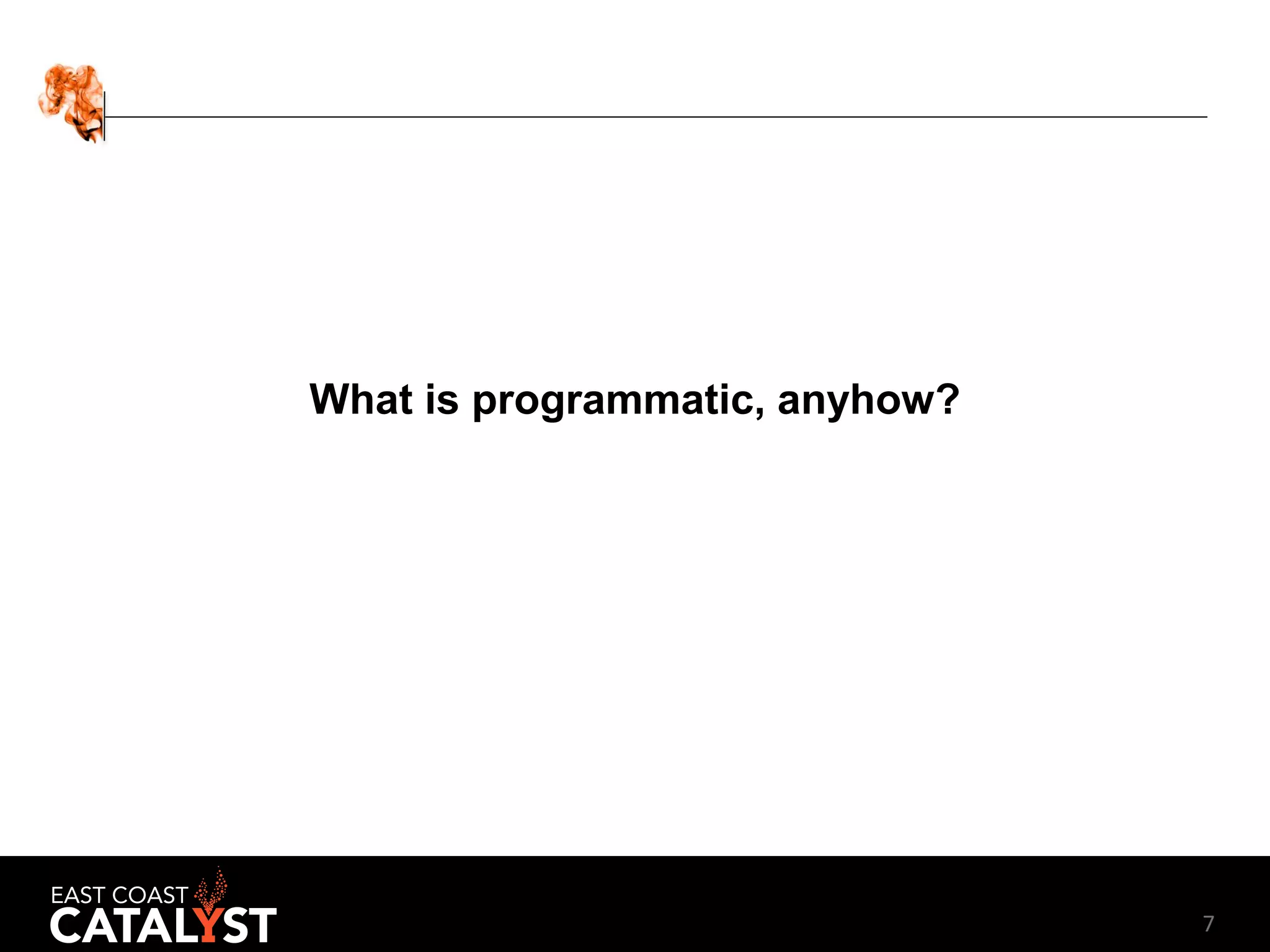 What is programmatic, anyhow?

EAST COAST
CATALYST

7